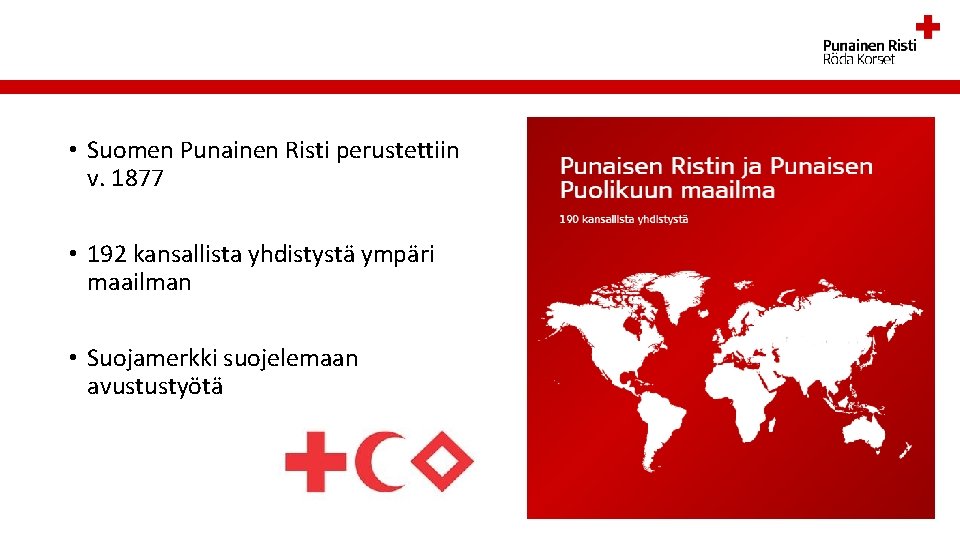 Punainen Risti
Röda Korset

• Suomen Punainen Risti perustettiin v. 1877

• 192 kansallista yhdistystä ympäri maailman

• Suojamerkki suojelemaan avustustyötä

Punaisen Ristin ja Punaisen Puolikuun maailma

190 kansallista yhdistystä